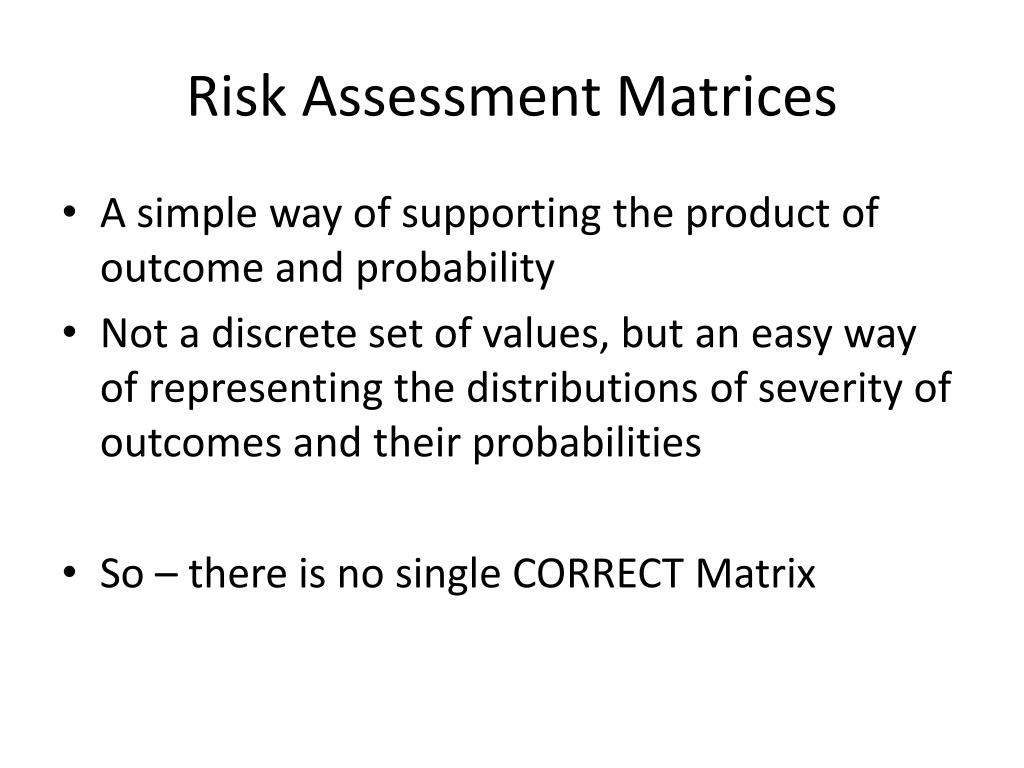 Risk Assessment Matrices

• A simple way of supporting the product of outcome and probability
• Not a discrete set of values, but an easy way of representing the distributions of severity of outcomes and their probabilities

• So – there is no single CORRECT Matrix